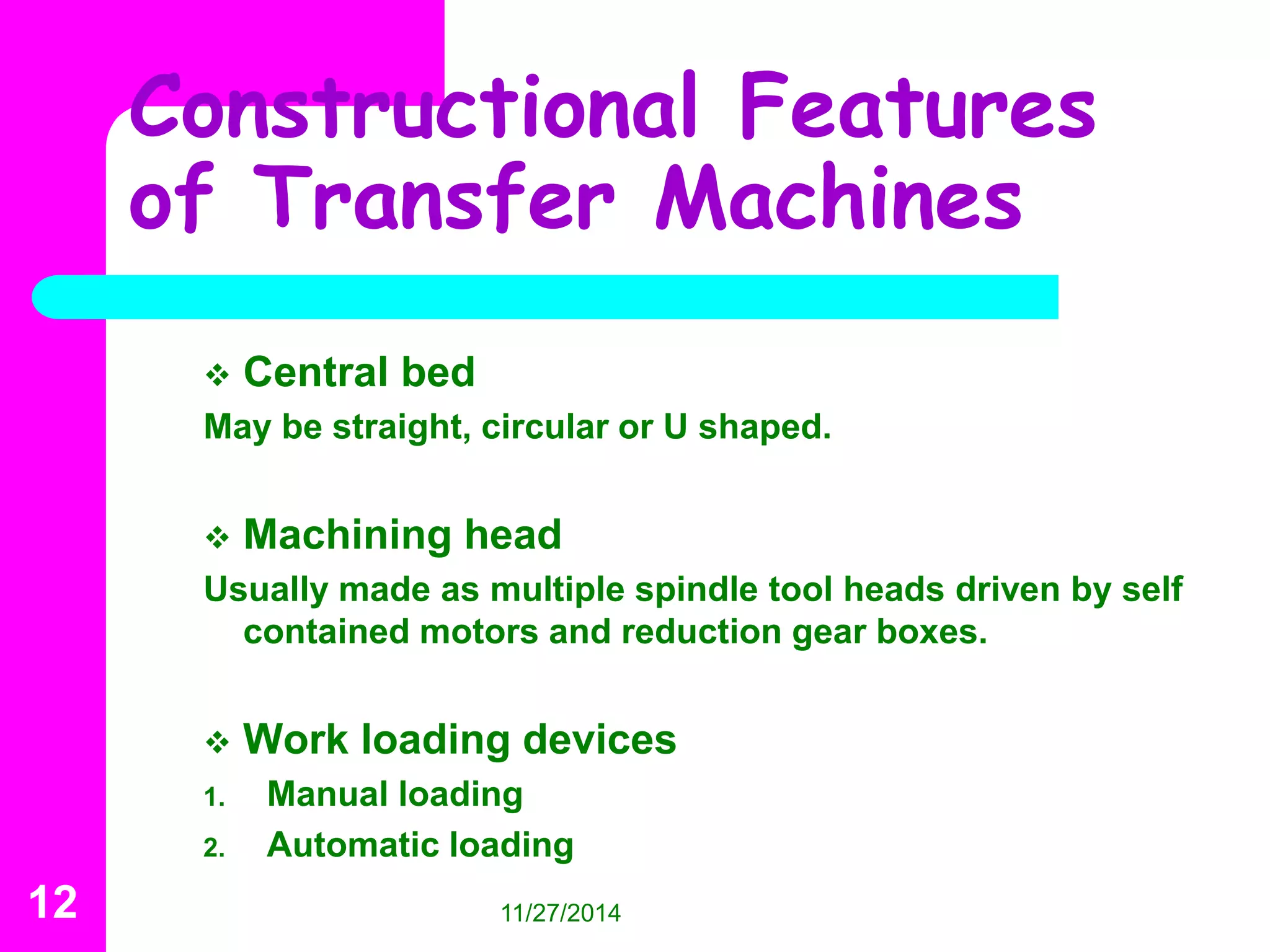 Constructional Features of Transfer Machines

❖ Central bed

May be straight, circular or U shaped.

❖ Machining head

Usually made as multiple spindle tool heads driven by self contained motors and reduction gear boxes.

❖ Work loading devices

1. Manual loading
2. Automatic loading

12

11/27/2014